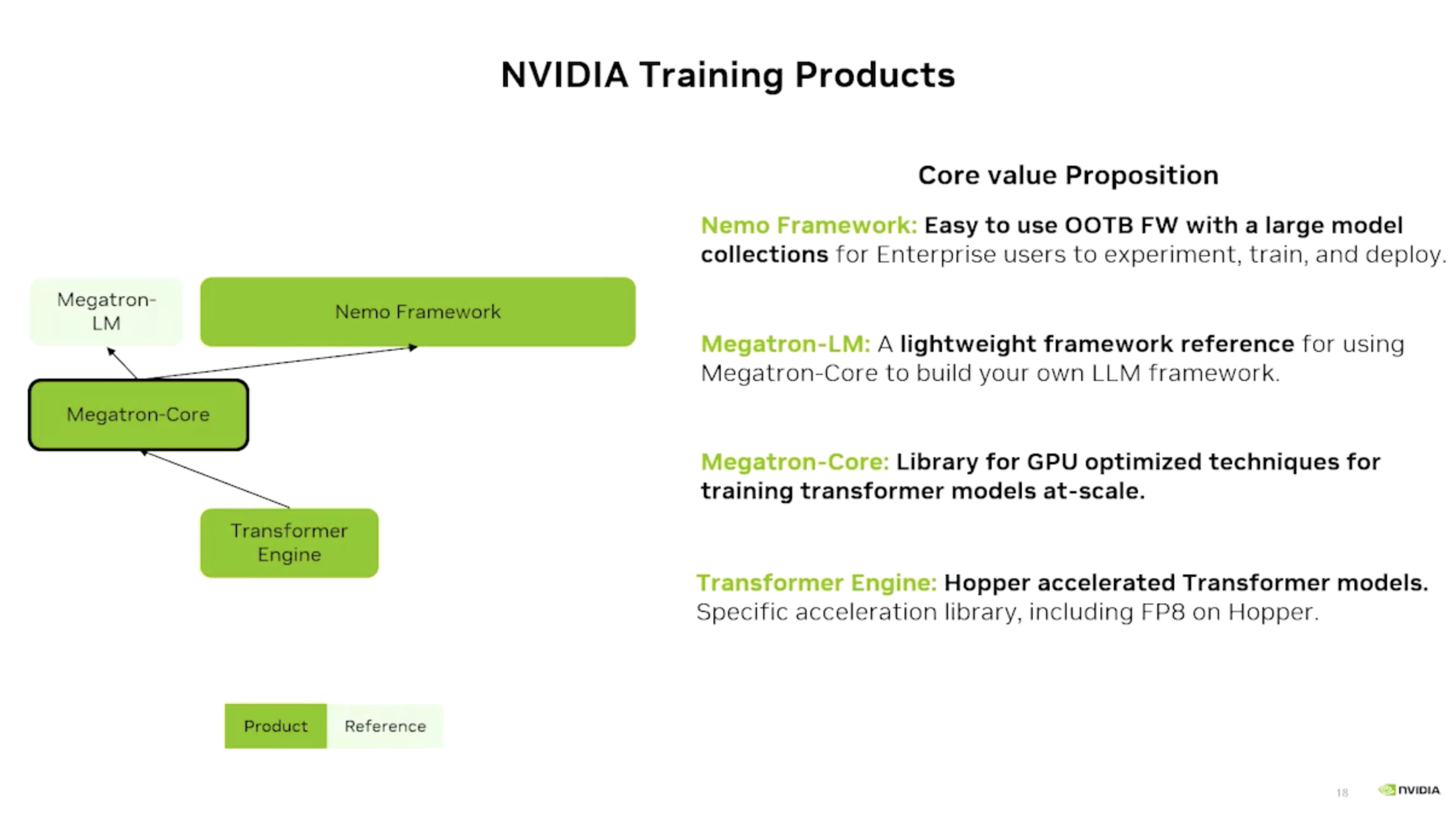 NVIDIA Training Products

Megatron-LM

Nemo Framework

Megatron-Core

Transformer Engine

Product

Reference

Core value Proposition

Nemo Framework: Easy to use OOTB FW with a large model collections for Enterprise users to experiment, train, and deploy.

Megatron-LM: A lightweight framework reference for using Megatron-Core to build your own LLM framework.

Megatron-Core: Library for GPU optimized techniques for training transformer models at-scale.

Transformer Engine: Hopper accelerated Transformer models. Specific acceleration library, including FP8 on Hopper.

18

NVIDIA